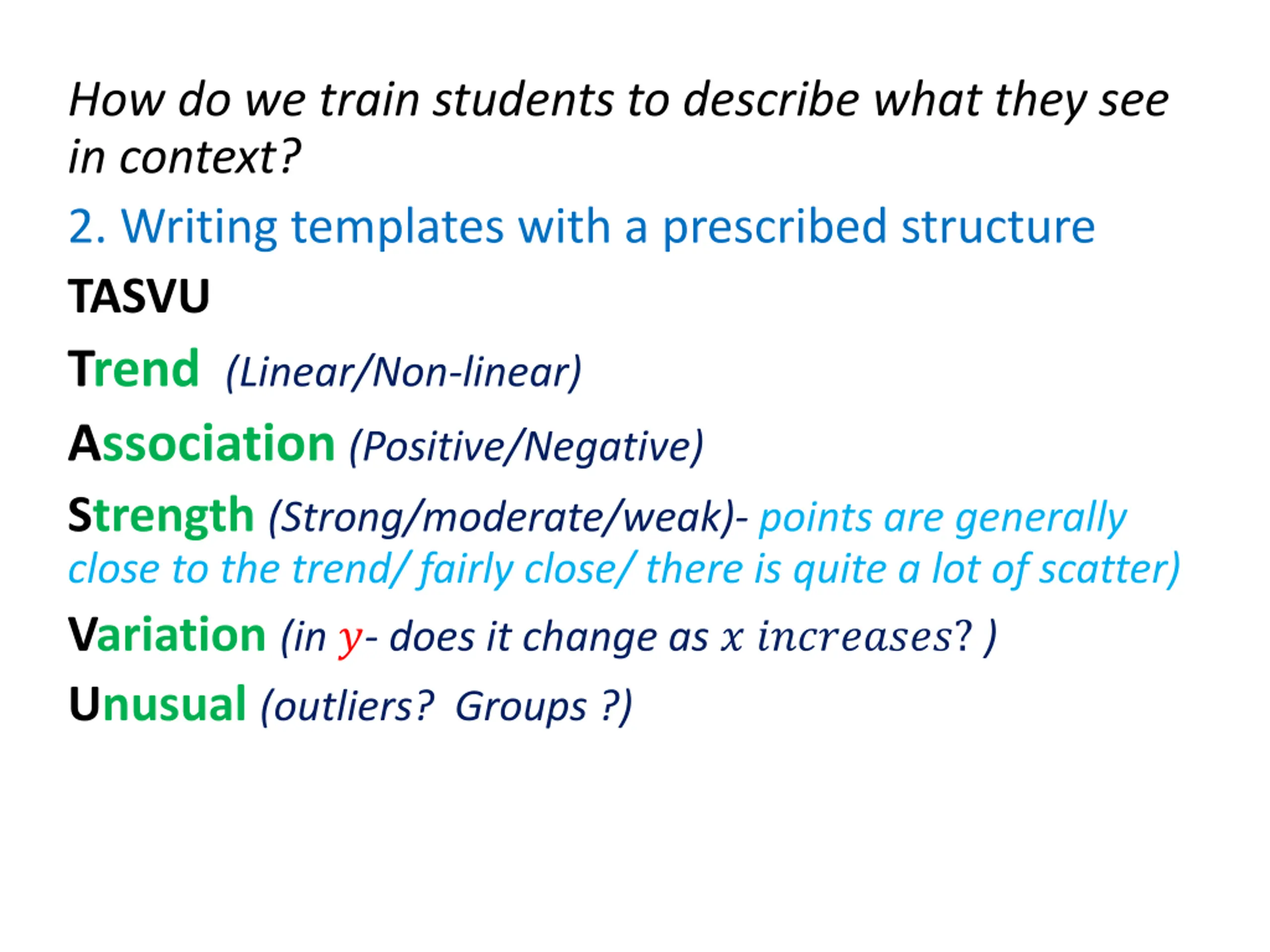 How do we train students to describe what they see in context?

2. Writing templates with a prescribed structure

TASVU

Trend (Linear/Non-linear)

Association (Positive/Negative)

Strength (Strong/moderate/weak)- points are generally close to the trend/ fairly close/ there is quite a lot of scatter)

Variation (in $y$- does it change as $x$ increases? )

Unusual (outliers? Groups ?)